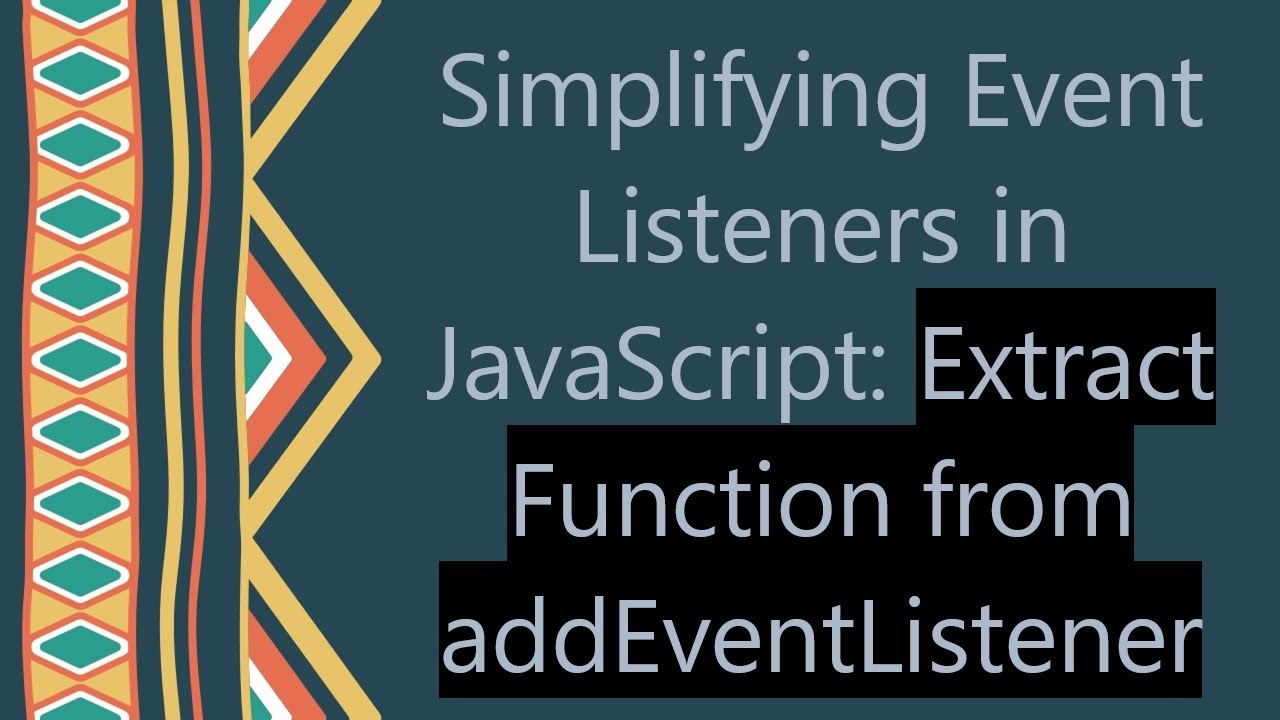 Simplifying Event Listeners in JavaScript: Extract Function from addEventListener